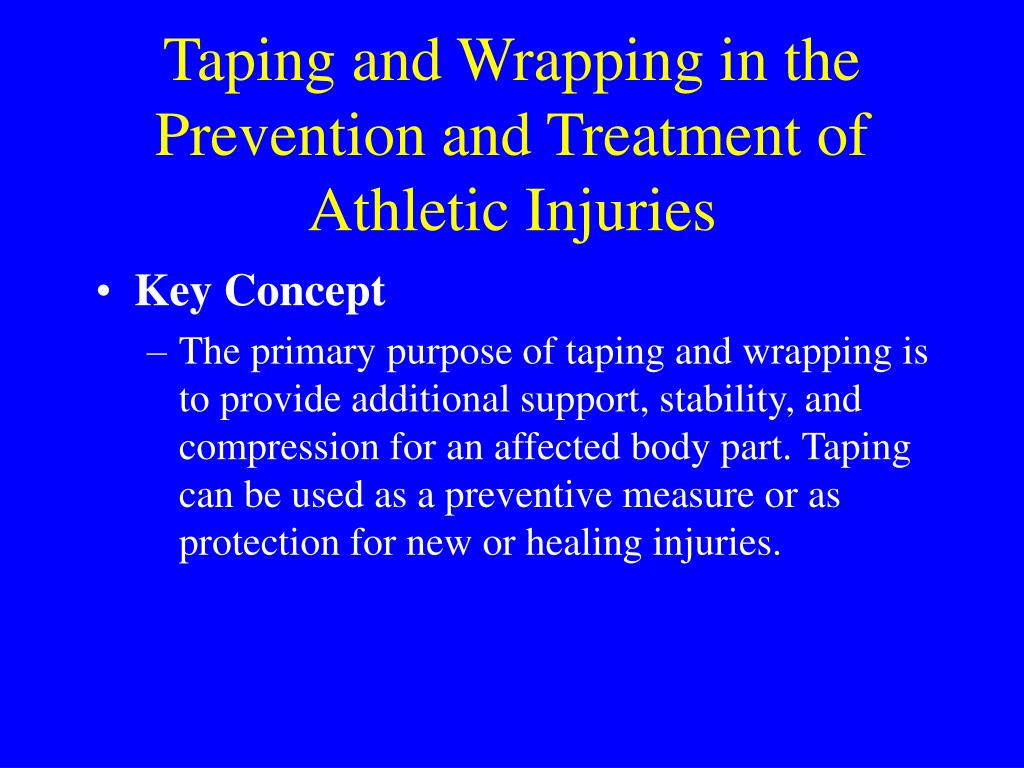 Taping and Wrapping in the Prevention and Treatment of Athletic Injuries

• Key Concept
– The primary purpose of taping and wrapping is to provide additional support, stability, and compression for an affected body part. Taping can be used as a preventive measure or as protection for new or healing injuries.